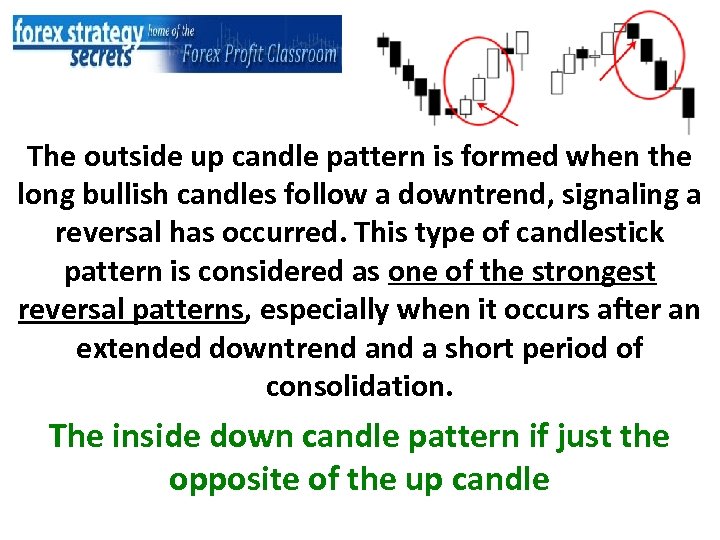 forex strategy secrets home of the Forex Profit Classroom

The outside up candle pattern is formed when the long bullish candles follow a downtrend, signaling a reversal has occurred. This type of candlestick pattern is considered as one of the strongest reversal patterns, especially when it occurs after an extended downtrend and a short period of consolidation.

The inside down candle pattern if just the opposite of the up candle